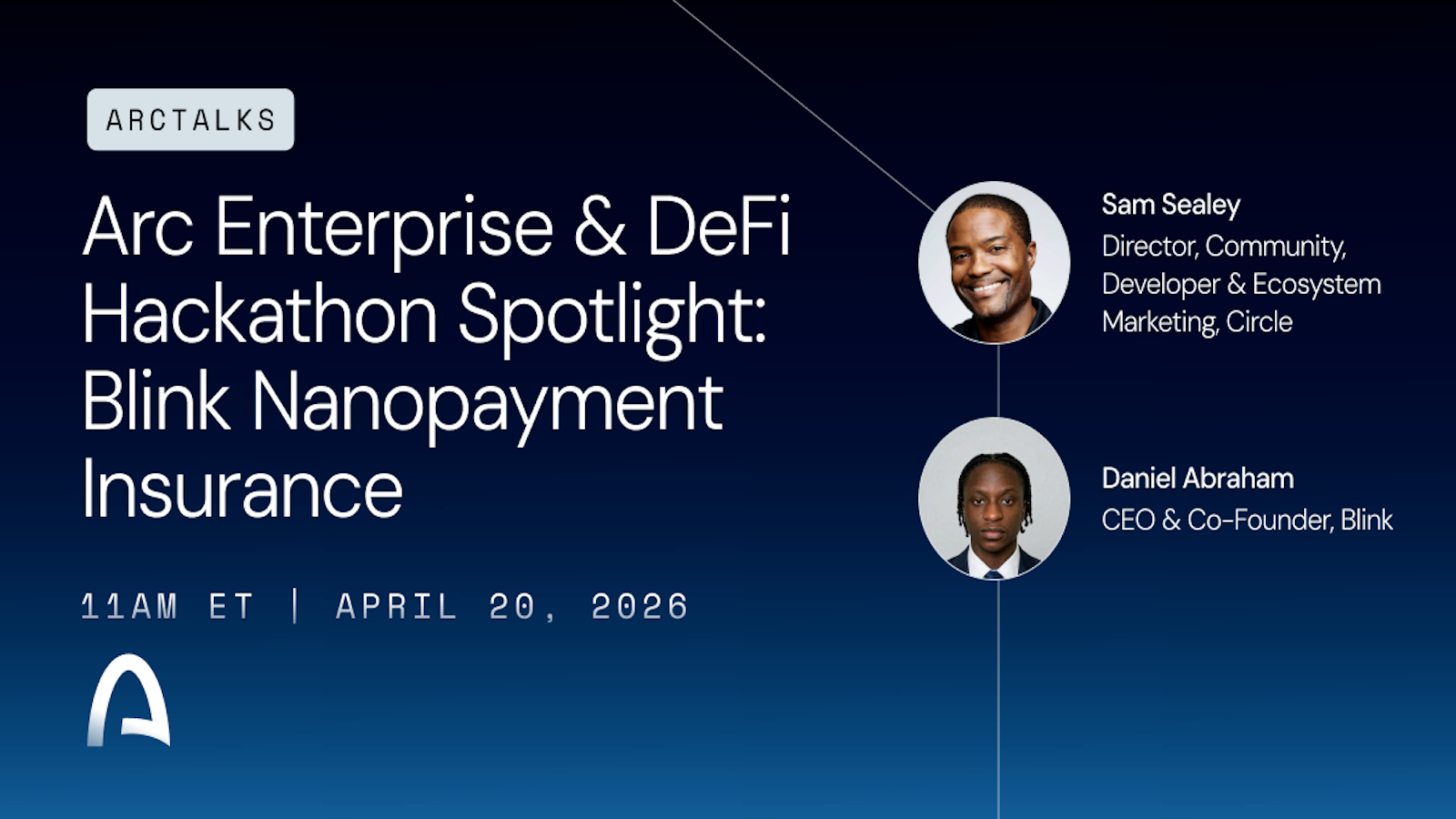 ARCTALKS

Arc Enterprise & DeFi Hackathon Spotlight: Blink Nanopayment Insurance

11AM ET | APRIL 20, 2026

Sam Sealey
Director, Community, Developer & Ecosystem Marketing, Circle

Daniel Abraham
CEO & Co-Founder, Blink